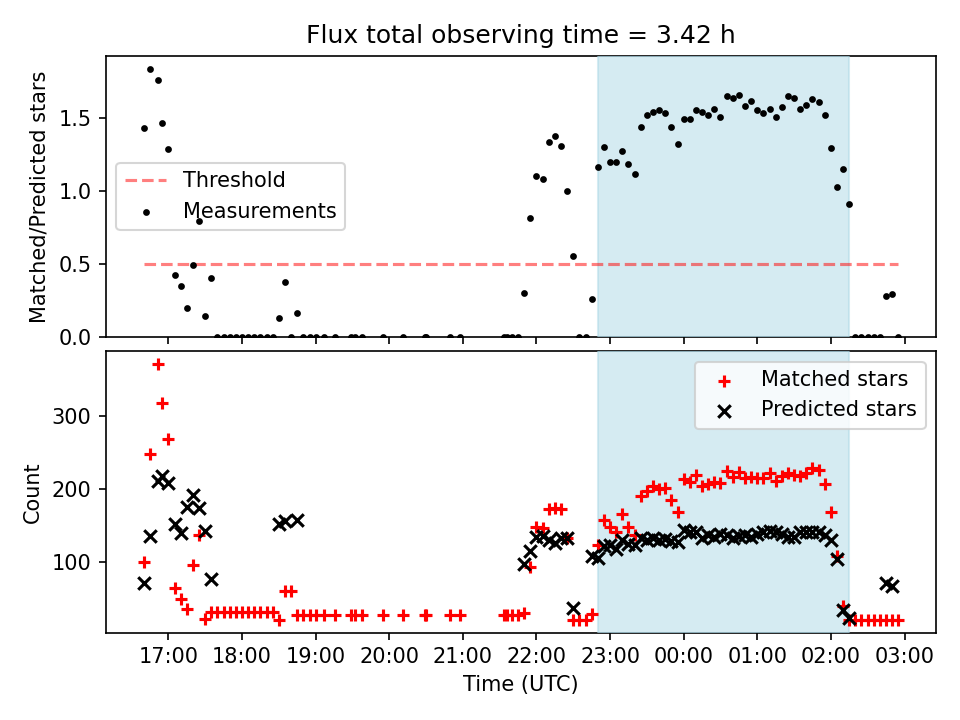 Flux total observing time = 3.42 h

Matched/Predicted stars

1.5
1.0
0.5
0.0

Threshold
Measurements

Count

300
200
100

Matched stars
Predicted stars

17:00 18:00 19:00 20:00 21:00 22:00 23:00 00:00 01:00 02:00 03:00

Time (UTC)